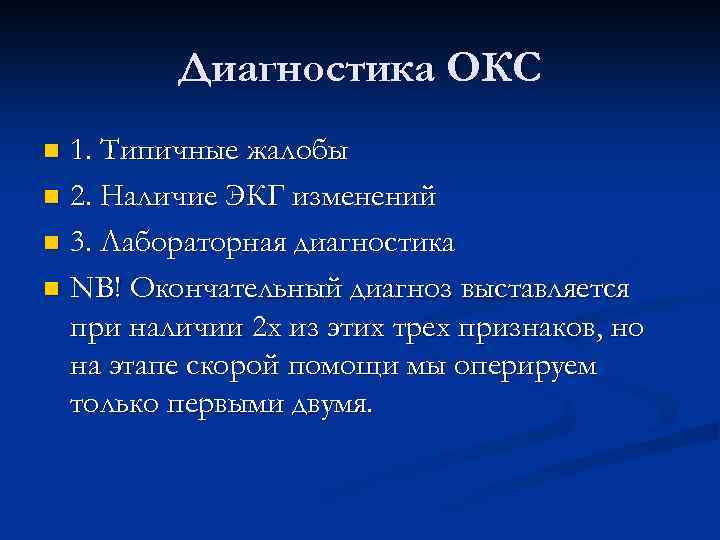 Диагностика ОКС

1. Типичные жалобы
2. Наличие ЭКГ изменений
3. Лабораторная диагностика
NB! Окончательный диагноз выставляется при наличии 2х из этих трех признаков, но на этапе скорой помощи мы оперируем только первыми двумя.